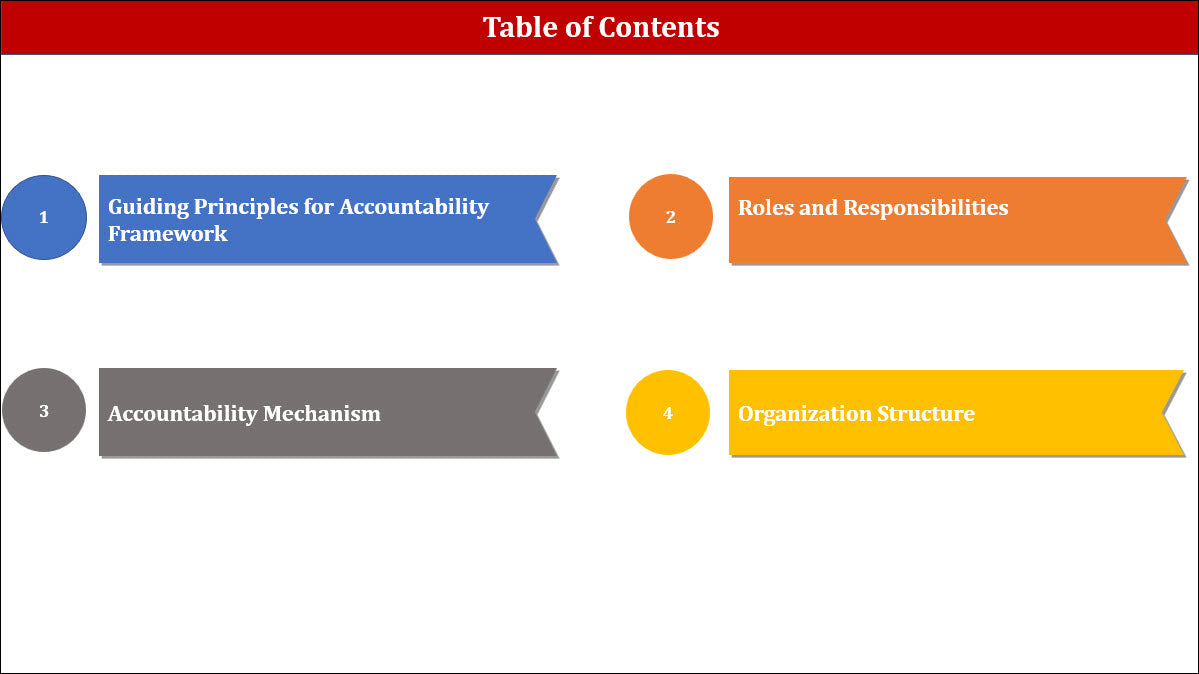 Table of Contents

1

Guiding Principles for Accountability Framework

2

Roles and Responsibilities

3

Accountability Mechanism

4

Organization Structure